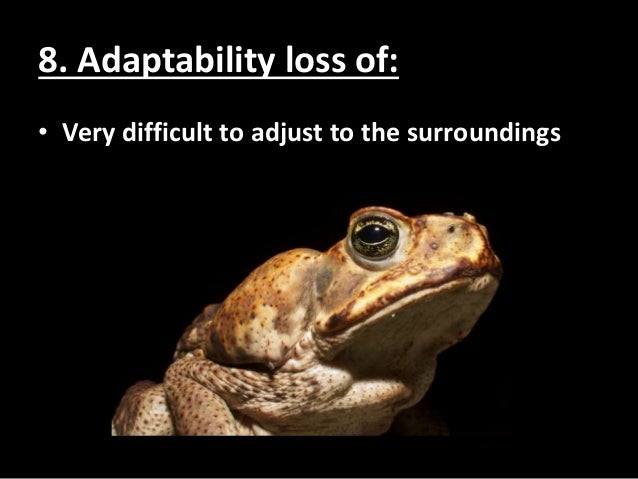 8. Adaptability loss of:

• Very difficult to adjust to the surroundings